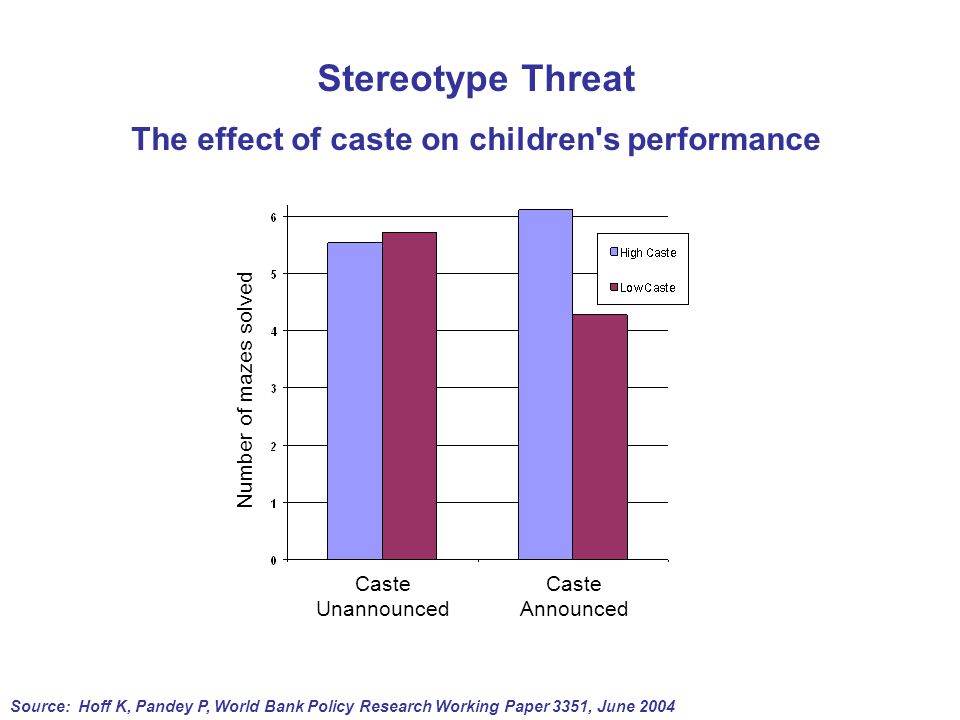 Stereotype Threat
The effect of caste on children's performance

Number of mazes solved

6
5
4
3
2
1
0

High Caste
LowCaste

Caste Unannounced
Caste Announced

Source: Hoff K, Pandey P, World Bank Policy Research Working Paper 3351, June 2004